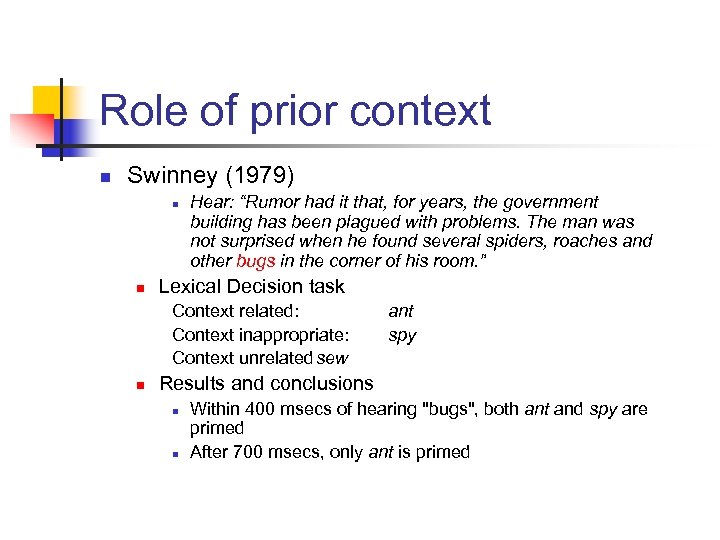 Role of prior context

Swinney (1979)

Hear: "Rumor had it that, for years, the government building has been plagued with problems. The man was not surprised when he found several spiders, roaches and other bugs in the corner of his room."

Lexical Decision task

Context related: ant
Context inappropriate: spy
Context unrelated sew

Results and conclusions

Within 400 msecs of hearing "bugs", both ant and spy are primed

After 700 msecs, only ant is primed